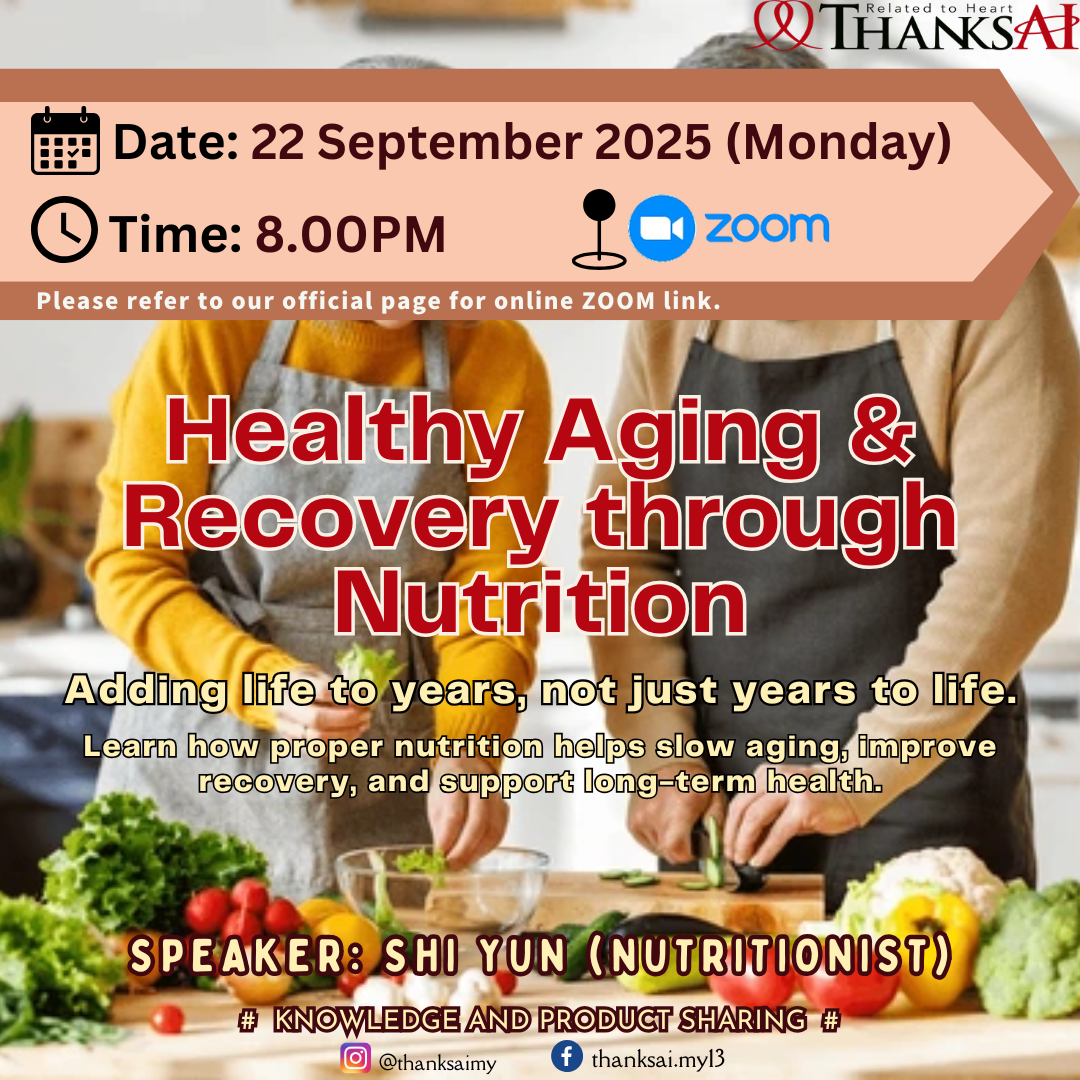 Related to Heart
THANKSAI

Date: 22 September 2025 (Monday)

Time: 8.00PM

zoom

Please refer to our official page for online ZOOM link.

Healthy Aging & Recovery through Nutrition

Adding life to years, not just years to life.

Learn how proper nutrition helps slow aging, improve recovery, and support long-term health.

SPEAKER: SHI YUN (NUTRITIONIST)

# KNOWLEDGE AND PRODUCT SHARING #

@thanksaimy

thanksai.my13